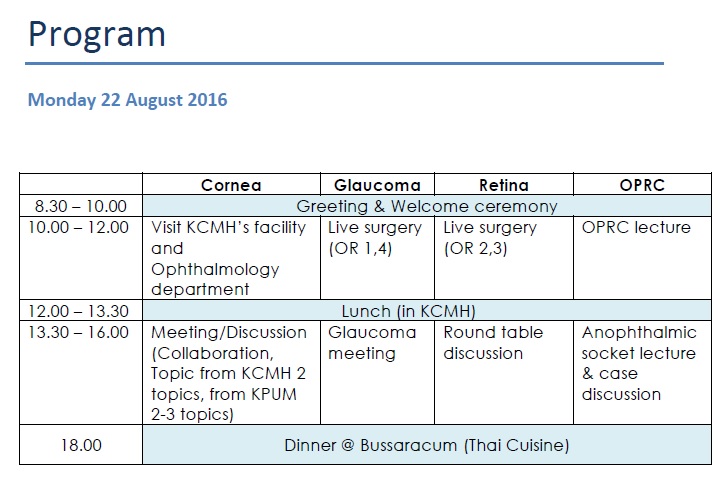 Program

Monday 22 August 2016

| | Cornea | Glaucoma | Retina | OPRC |
|---|---|---|---|---|
| 8.30 – 10.00 | Greeting & Welcome ceremony | | | |
| 10.00 – 12.00 | Visit KCMH's facility and Ophthalmology department | Live surgery (OR 1,4) | Live surgery (OR 2,3) | OPRC lecture |
| 12.00 – 13.30 | Lunch (in KCMH) | | | |
| 13.30 – 16.00 | Meeting/Discussion (Collaboration, Topic from KCMH 2 topics, from KPUM 2-3 topics) | Glaucoma meeting | Round table discussion | Anophthalmic socket lecture & case discussion |
| 18.00 | Dinner @ Bussaracum (Thai Cuisine) | | | |